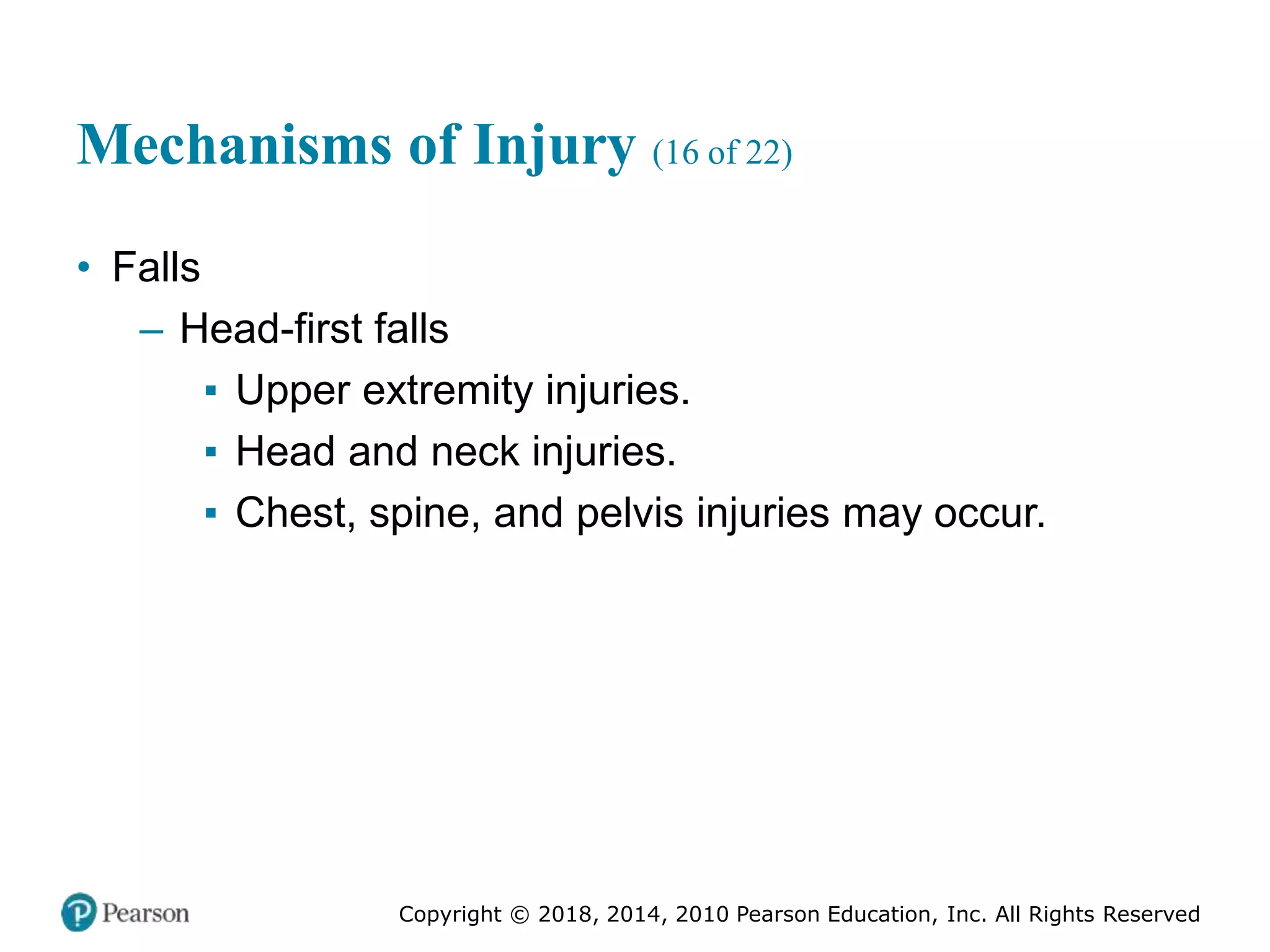 Mechanisms of Injury (16 of 22)

• Falls
– Head-first falls
▪ Upper extremity injuries.
▪ Head and neck injuries.
▪ Chest, spine, and pelvis injuries may occur.

Pearson

Copyright © 2018, 2014, 2010 Pearson Education, Inc. All Rights Reserved